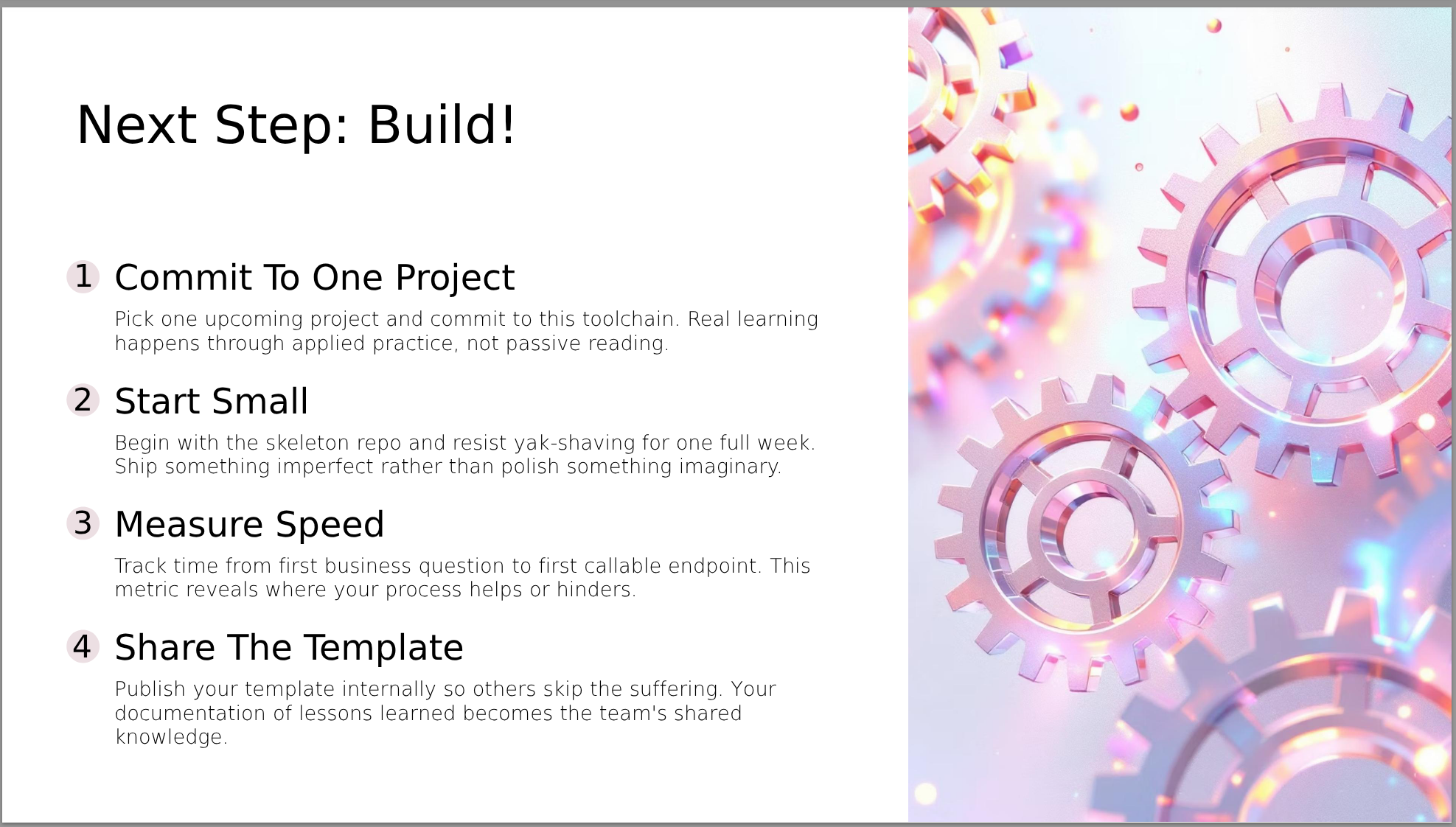 Next Step: Build!

1 Commit To One Project

Pick one upcoming project and commit to this toolchain. Real learning happens through applied practice, not passive reading.

2 Start Small

Begin with the skeleton repo and resist yak-shaving for one full week. Ship something imperfect rather than polish something imaginary.

3 Measure Speed

Track time from first business question to first callable endpoint. This metric reveals where your process helps or hinders.

4 Share The Template

Publish your template internally so others skip the suffering. Your documentation of lessons learned becomes the team's shared knowledge.